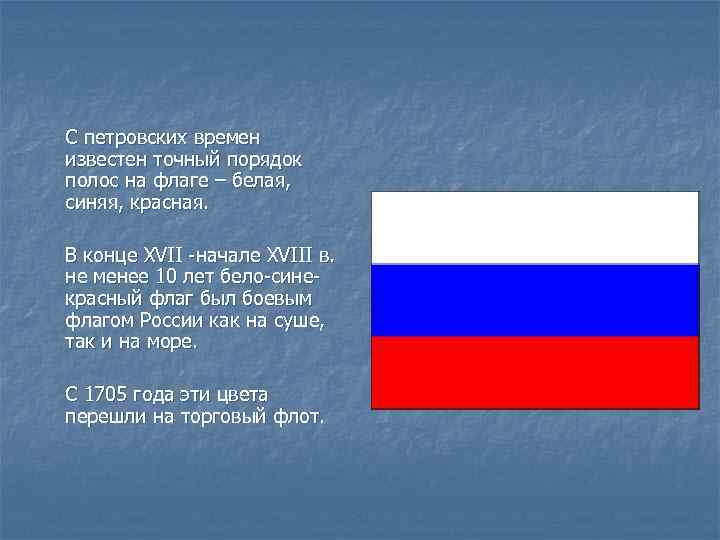 С петровских времен известен точный порядок полос на флаге – белая, синяя, красная.

В конце XVII -начале XVIII в. не менее 10 лет бело-сине-красный флаг был боевым флагом России как на суше, так и на море.

С 1705 года эти цвета перешли на торговый флот.